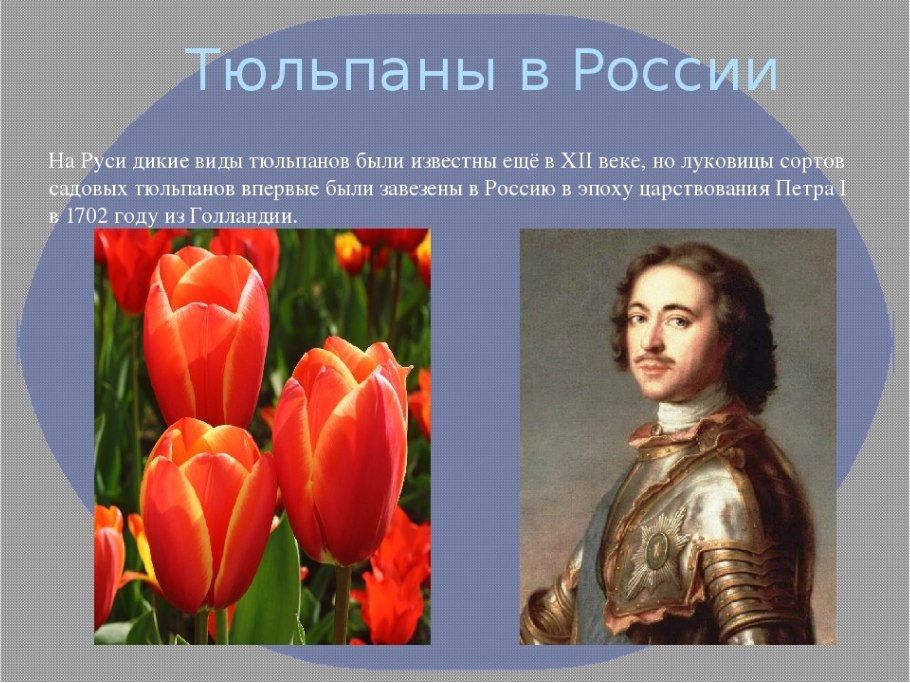 Тюльпаны в России

На Руси дикие виды тюльпанов были известны ещё в XII веке, но луковицы сортов садовых тюльпанов впервые были завезены в Россию в эпоху царствования Петра I в 1702 году из Голландии.